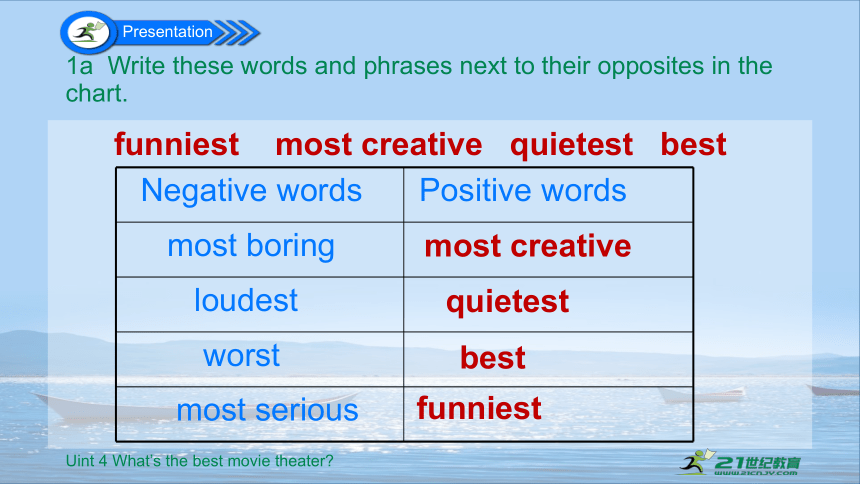 Presentation

1a Write these words and phrases next to their opposites in the chart.

funniest most creative quietest best

| Negative words | Positive words |
|---|---|
| most boring | most creative |
| loudest | quietest |
| worst | best |
| most serious | funniest |

Uint 4 What's the best movie theater?

21世纪教育
www.21cnjy.com